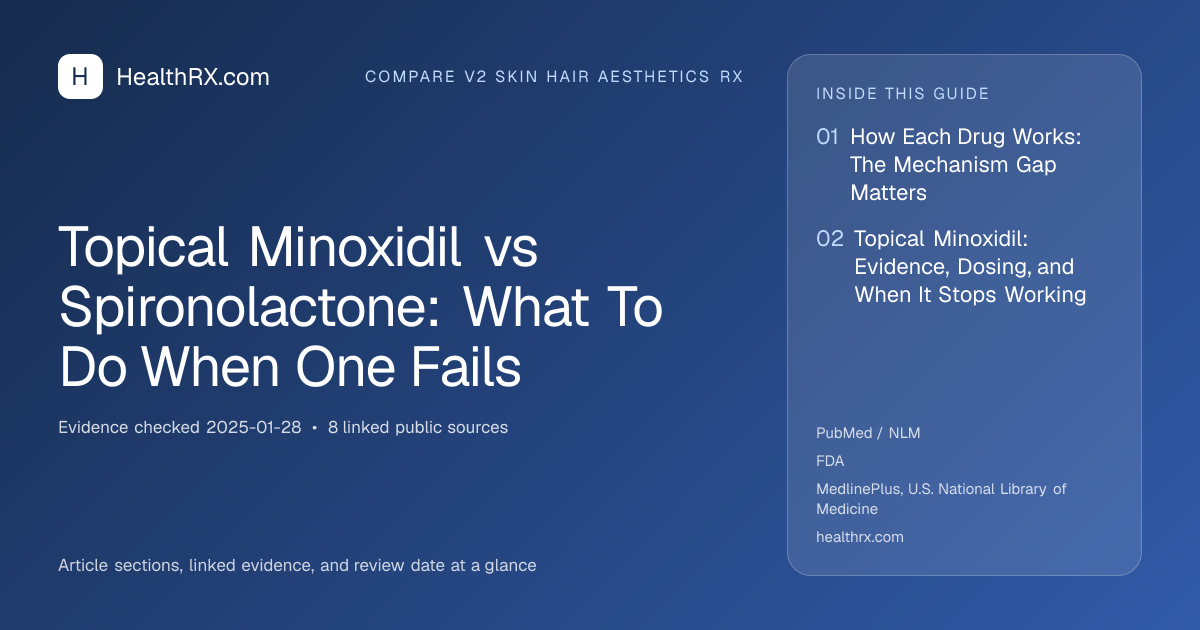 H HealthRX.com

COMPARE V2 SKIN HAIR AESTHETICS RX

Topical Minoxidil vs Spironolactone: What To Do When One Fails

Evidence checked 2025-01-28 • 8 linked public sources

Article sections, linked evidence, and review date at a glance

INSIDE THIS GUIDE

01 How Each Drug Works: The Mechanism Gap Matters

02 Topical Minoxidil: Evidence, Dosing, and When It Stops Working

PubMed / NLM

FDA

MedlinePlus, U.S. National Library of Medicine

healthrx.com